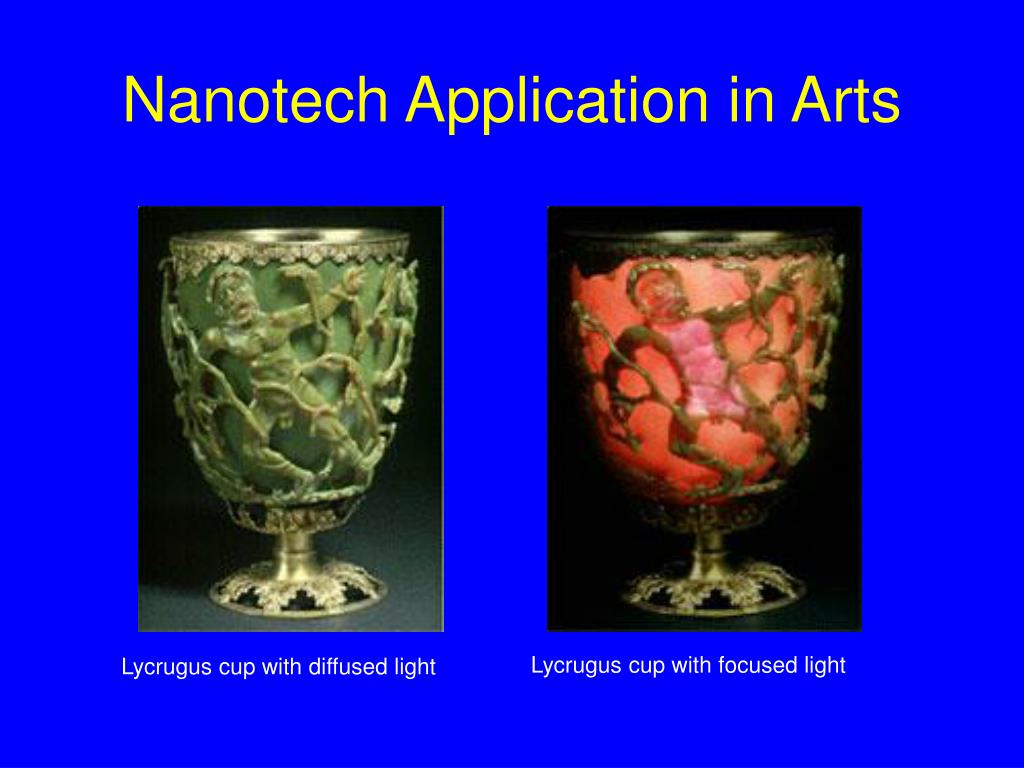 Nanotech Application in Arts

Lycrugus cup with diffused light

Lycrugus cup with focused light